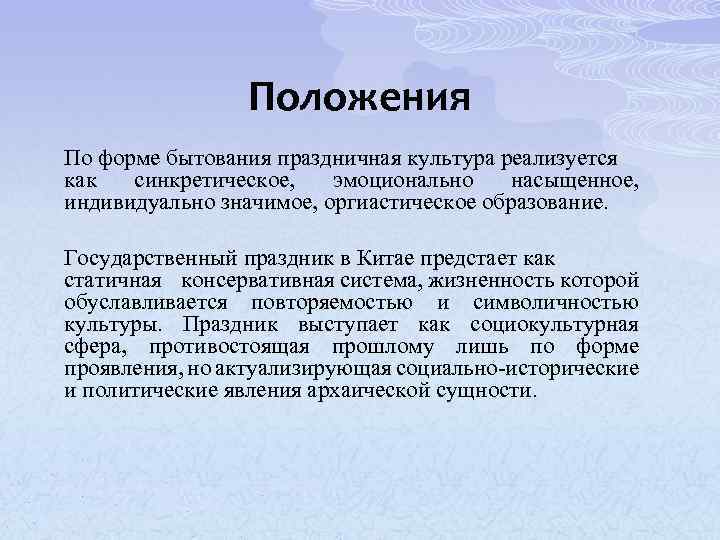 Положения

По форме бытования праздничная культура реализуется как синкретическое, эмоционально насыщенное, индивидуально значимое, оргиастическое образование.

Государственный праздник в Китае предстает как статичная консервативная система, жизненность которой обуславливается повторяемостью и символичностью культуры. Праздник выступает как социокультурная сфера, противостоящая прошлому лишь по форме проявления, но актуализирующая социально-исторические и политические явления архаической сущности.